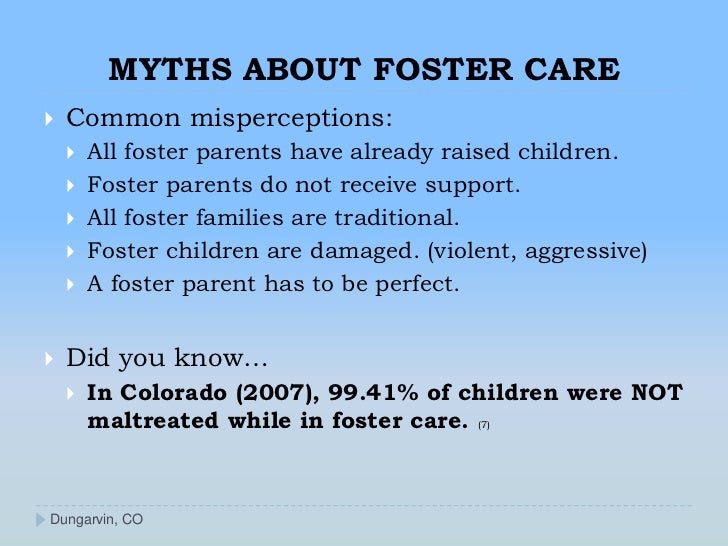 MYTHS ABOUT FOSTER CARE

Common misperceptions:

All foster parents have already raised children.

Foster parents do not receive support.

All foster families are traditional.

Foster children are damaged. (violent, aggressive)

A foster parent has to be perfect.

Did you know…

In Colorado (2007), 99.41% of children were NOT maltreated while in foster care. (7)

Dungarvin, CO